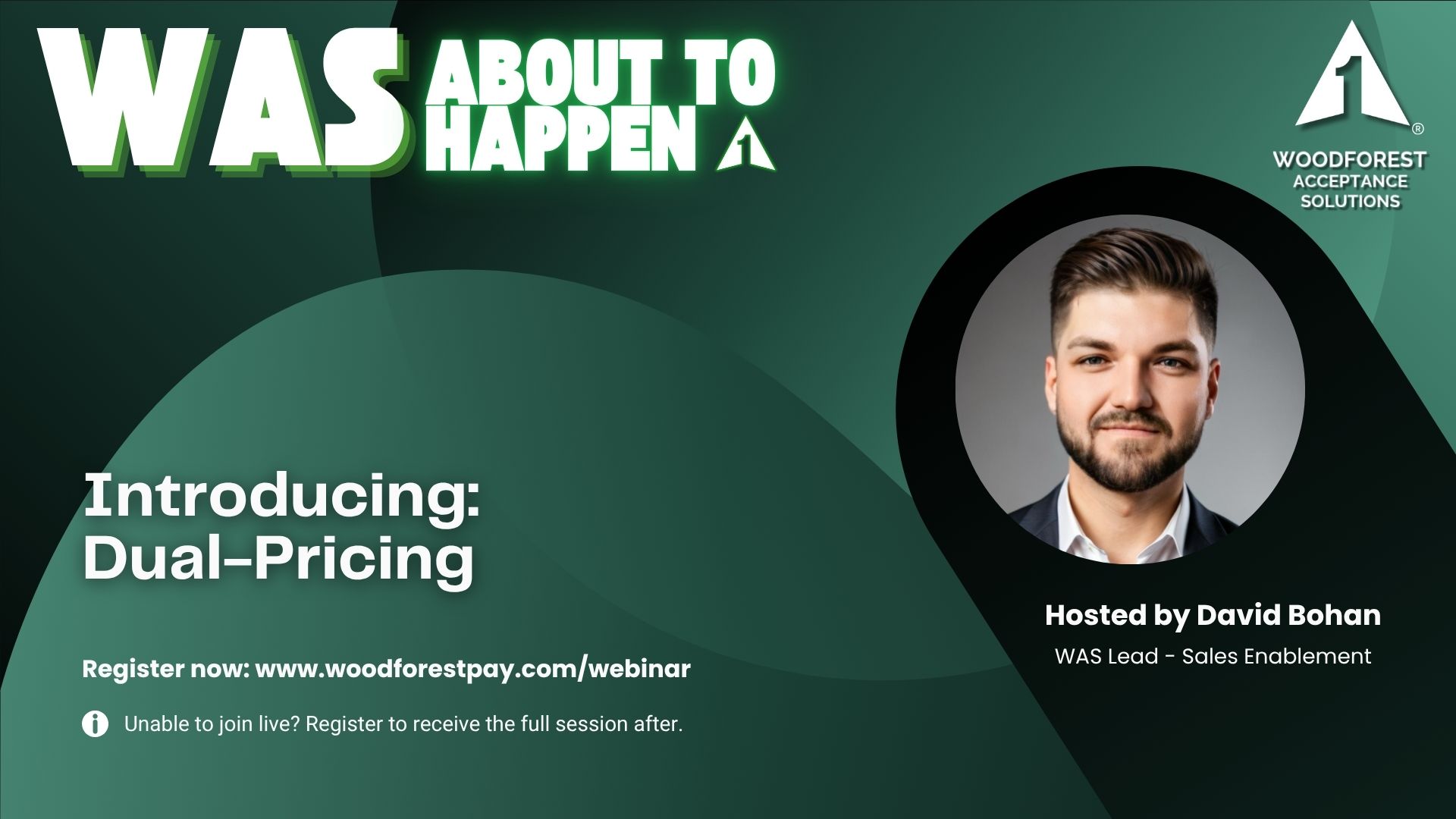 WAS ABOUT TO HAPPEN

WOODFOREST ACCEPTANCE SOLUTIONS

Introducing: Dual-Pricing

Register now: www.woodforestpay.com/webinar

Unable to join live? Register to receive the full session after.

Hosted by David Bohan

WAS Lead - Sales Enablement